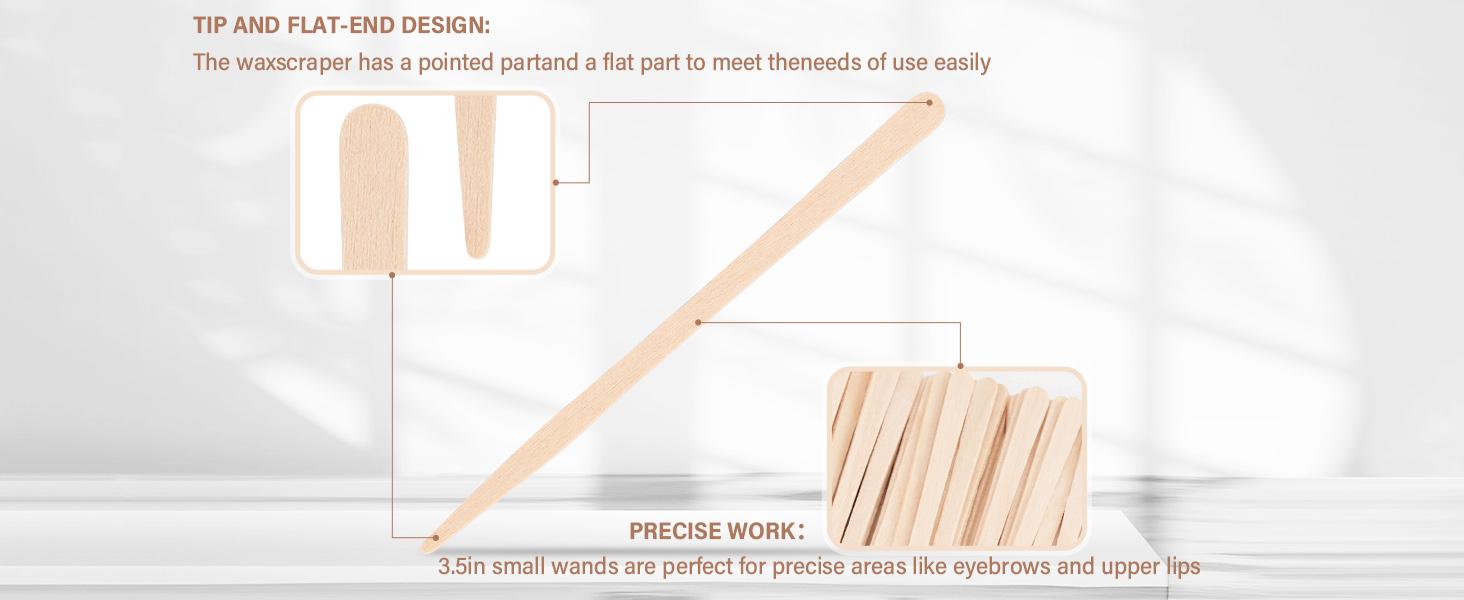 TIP AND FLAT-END DESIGN:
The waxscraper has a pointed partand a flat part to meet theneeds of use easily

PRECISE WORK:
3.5in small wands are perfect for precise areas like eyebrows and upper lips